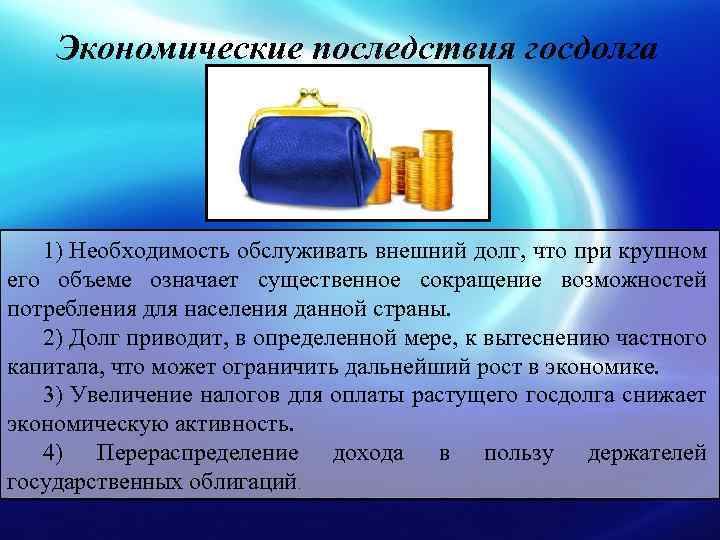 Экономические последствия госдолга

1) Необходимость обслуживать внешний долг, что при крупном его объеме означает существенное сокращение возможностей потребления для населения данной страны.

2) Долг приводит, в определенной мере, к вытеснению частного капитала, что может ограничить дальнейший рост в экономике.

3) Увеличение налогов для оплаты растущего госдолга снижает экономическую активность.

4) Перераспределение дохода в пользу держателей государственных облигаций.